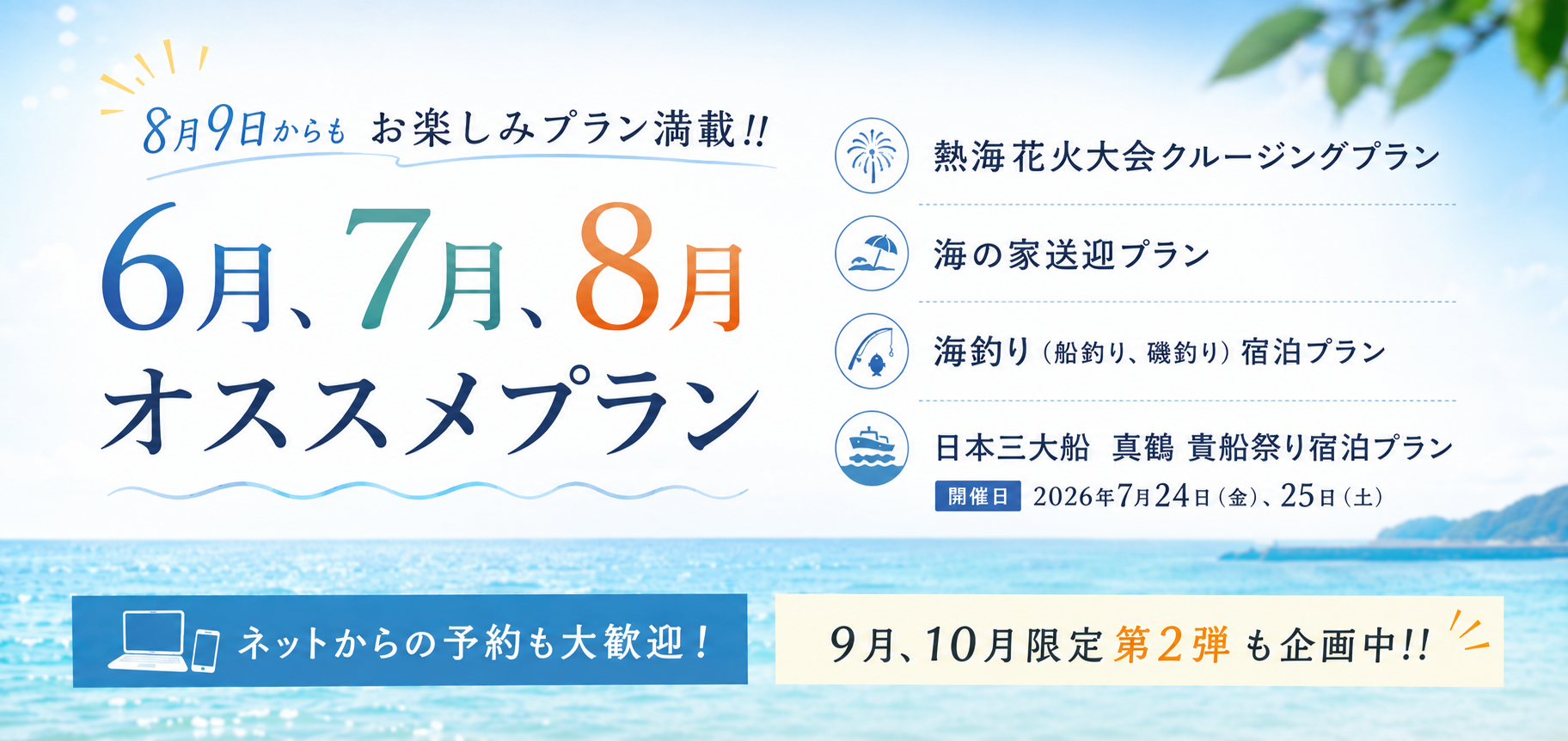 8月9日からも お楽しみプラン満載!!

6月、7月、8月
オススメプラン

熱海花火大会クルージングプラン

海の家送迎プラン

海釣り（船釣り、磯釣り）宿泊プラン

日本三大船 真鶴 貴船祭り宿泊プラン
開催日 2026年7月24日（金）、25日（土）

ネットからの予約も大歓迎！

9月、10月限定 第2弾 も企画中!!